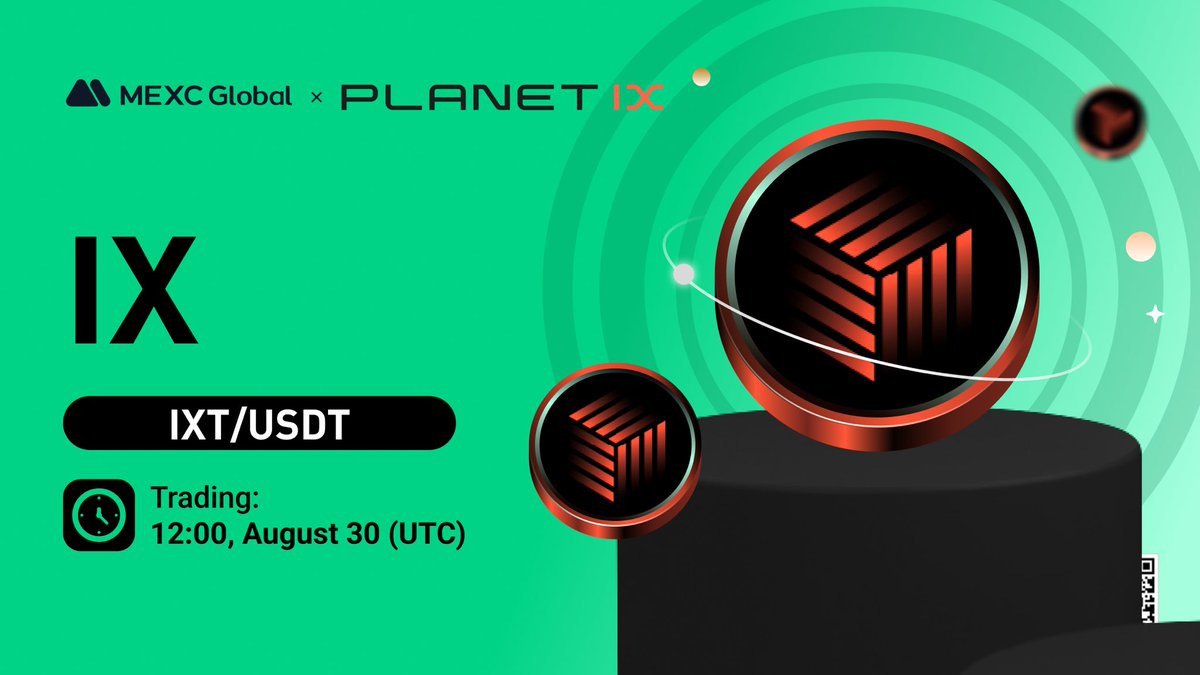 MEXC Global × PLANET IX

IX

IXT/USDT

Trading:
12:00, August 30 (UTC)